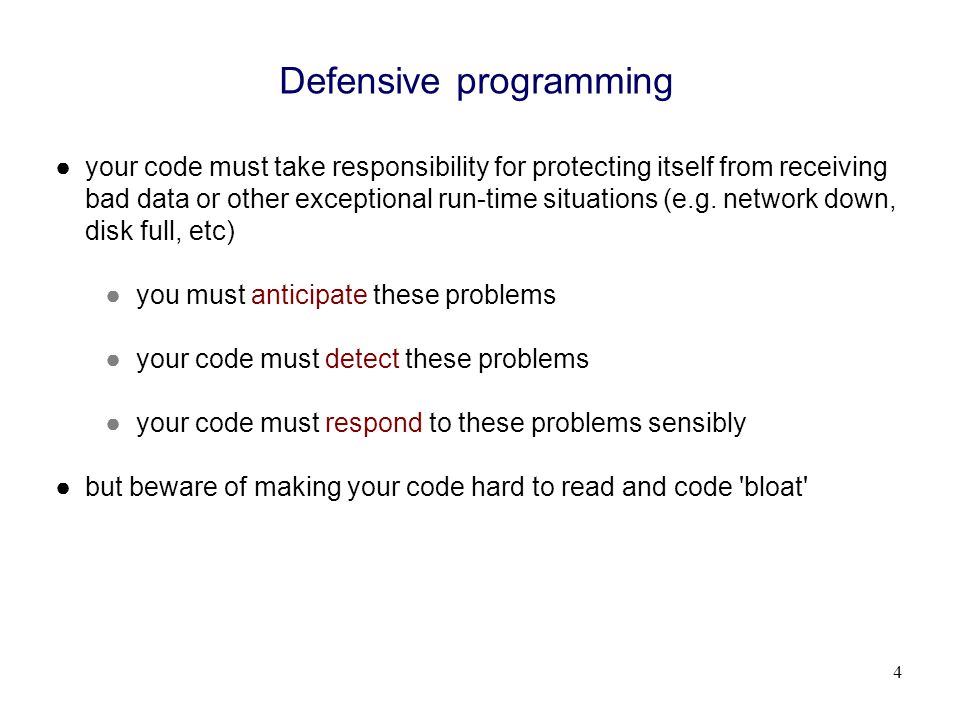 Defensive programming

● your code must take responsibility for protecting itself from receiving bad data or other exceptional run-time situations (e.g. network down, disk full, etc)

● you must anticipate these problems

● your code must detect these problems

● your code must respond to these problems sensibly

● but beware of making your code hard to read and code 'bloat'

4